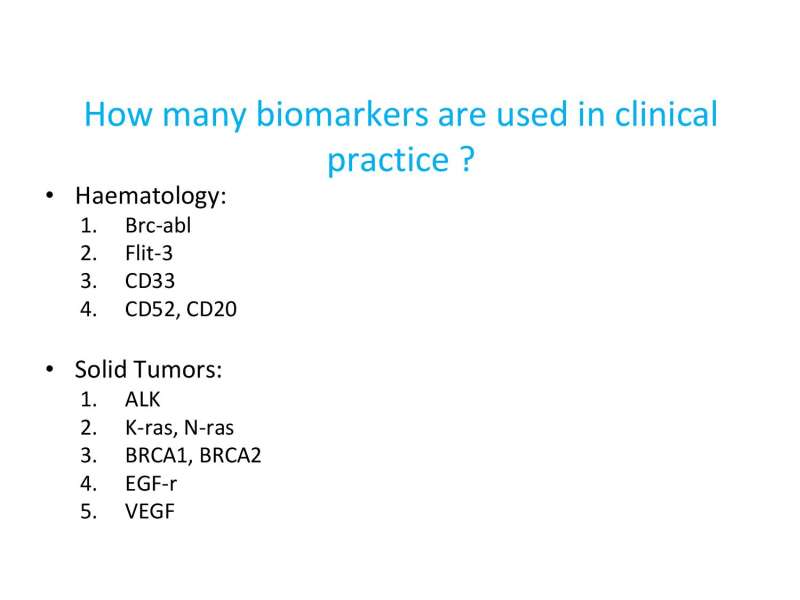 How many biomarkers are used in clinical practice ?

• Haematology:
1. Brc-abl
2. Flit-3
3. CD33
4. CD52, CD20

• Solid Tumors:
1. ALK
2. K-ras, N-ras
3. BRCA1, BRCA2
4. EGF-r
5. VEGF